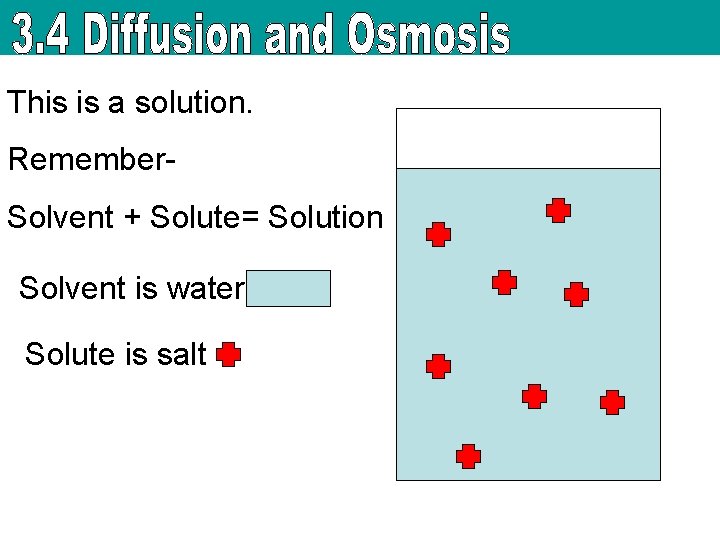 3.4 Diffusion and Osmosis

This is a solution.

Remember-

Solvent + Solute= Solution

Solvent is water

Solute is salt